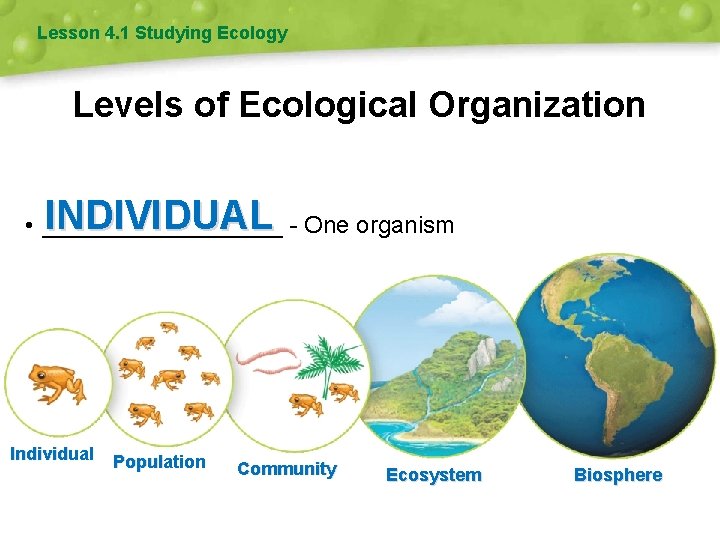 Lesson 4.1 Studying Ecology

Levels of Ecological Organization

• INDIVIDUAL - One organism

Individual
Population
Community
Ecosystem
Biosphere